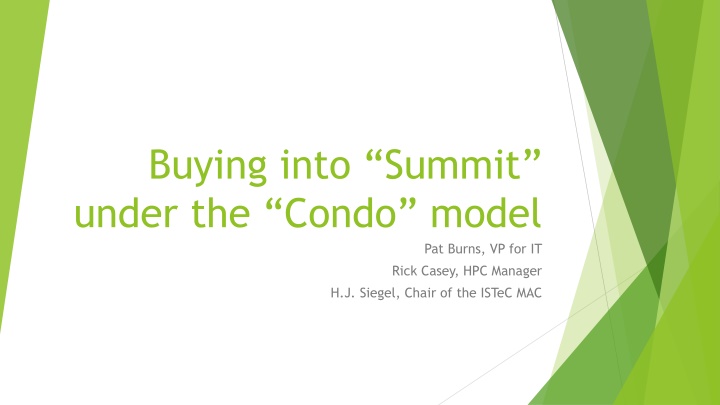 Buying into “Summit” under the “Condo” model

Pat Burns, VP for IT

Rick Casey, HPC Manager

H.J. Siegel, Chair of the ISTeC MAC